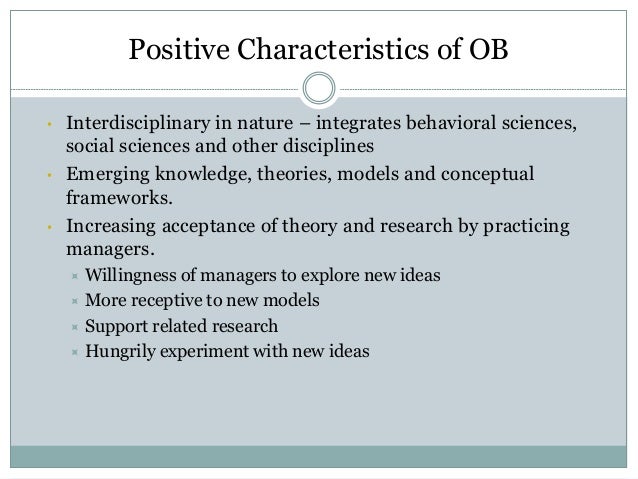 Positive Characteristics of OB

• Interdisciplinary in nature – integrates behavioral sciences, social sciences and other disciplines
• Emerging knowledge, theories, models and conceptual frameworks.
• Increasing acceptance of theory and research by practicing managers.
  × Willingness of managers to explore new ideas
  × More receptive to new models
  × Support related research
  × Hungrily experiment with new ideas